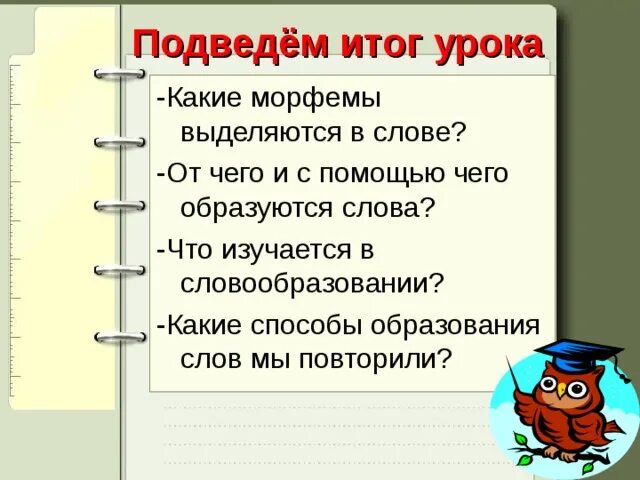 Подведём итог урока

-Какие морфемы выделяются в слове?

-От чего и с помощью чего образуются слова?

-Что изучается в словообразовании?

-Какие способы образования слов мы повторили?